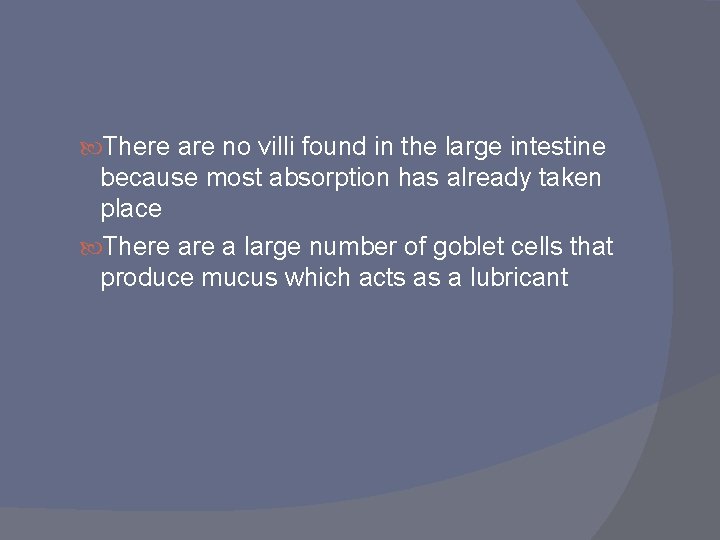 There are no villi found in the large intestine because most absorption has already taken place

There are a large number of goblet cells that produce mucus which acts as a lubricant